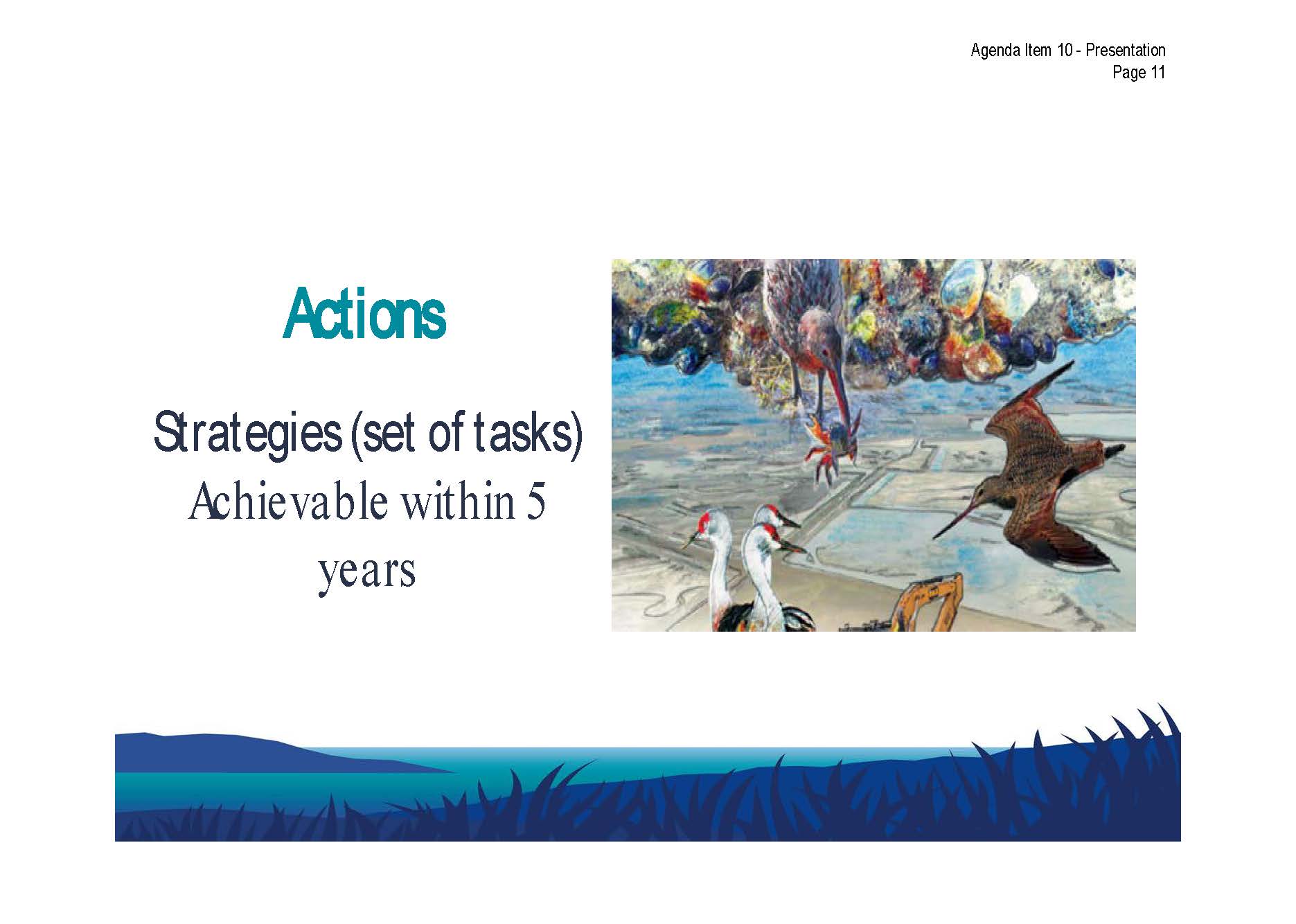 Agenda Item 10 - Presentation
Page 11

Actions

Strategies (set of tasks)
Achievable within 5 years